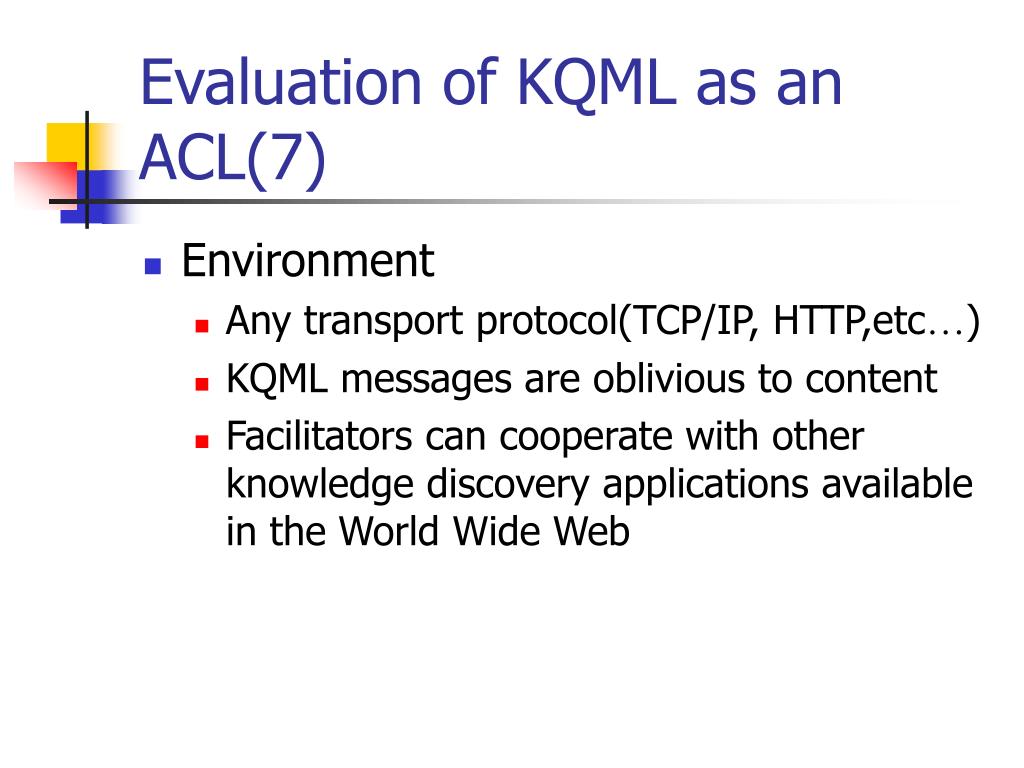 Evaluation of KQML as an ACL(7)

- Environment
  - Any transport protocol(TCP/IP, HTTP,etc…)
  - KQML messages are oblivious to content
  - Facilitators can cooperate with other knowledge discovery applications available in the World Wide Web